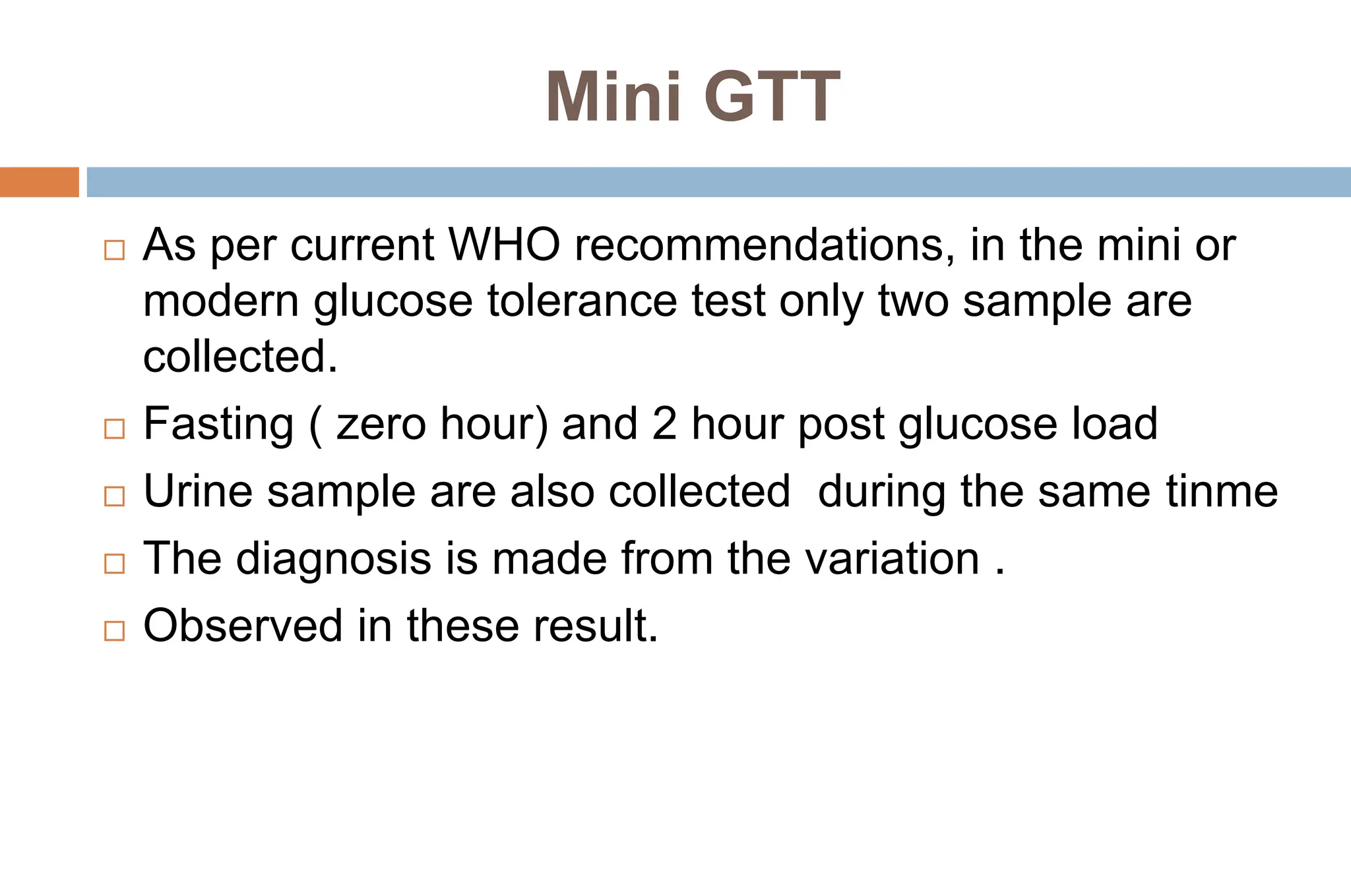 Mini GTT

□ As per current WHO recommendations, in the mini or modern glucose tolerance test only two sample are collected.

□ Fasting ( zero hour) and 2 hour post glucose load

□ Urine sample are also collected during the same tinme

□ The diagnosis is made from the variation .

□ Observed in these result.